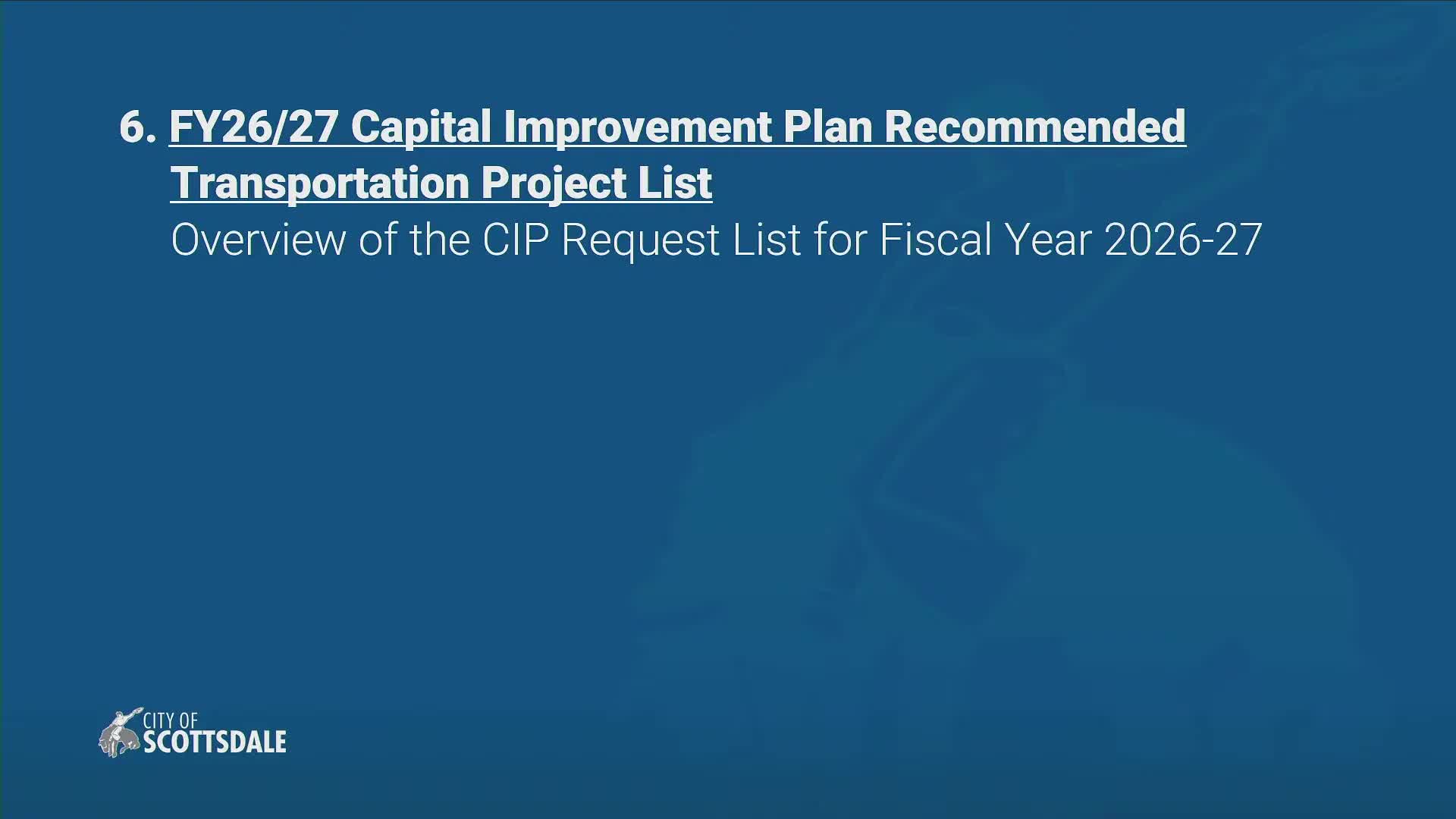 6. FY26/27 Capital Improvement Plan Recommended Transportation Project List

Overview of the CIP Request List for Fiscal Year 2026-27

CITY OF SCOTTSDALE